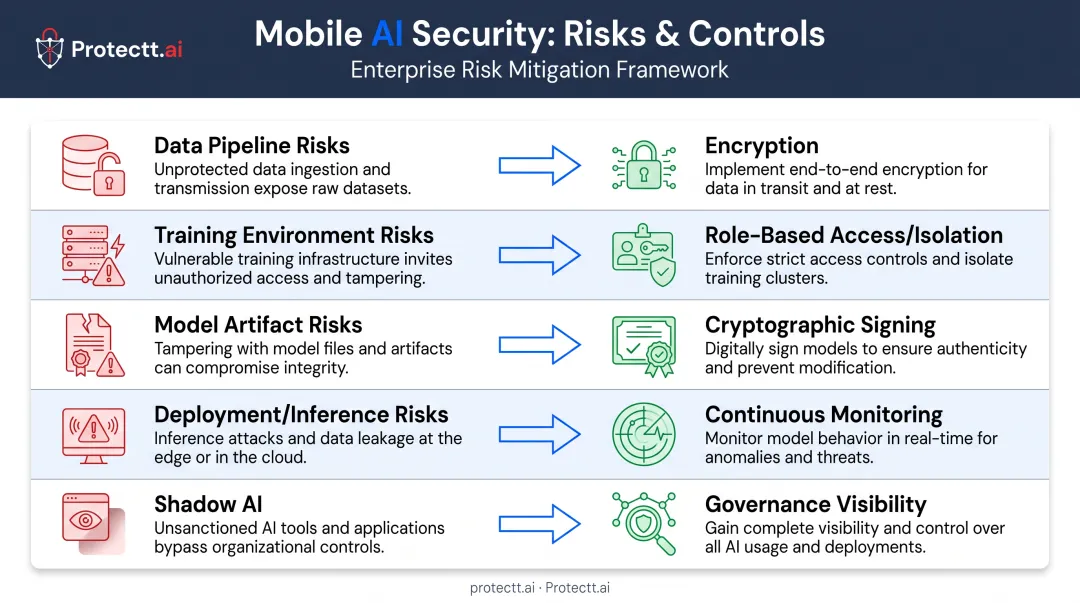 Protectt.ai

Mobile AI Security: Risks & Controls

Enterprise Risk Mitigation Framework

Data Pipeline Risks
Unprotected data ingestion and transmission expose raw datasets.

Encryption
Implement end-to-end encryption for data in transit and at rest.

Training Environment Risks
Vulnerable training infrastructure invites unauthorized access and tampering.

Role-Based Access/Isolation
Enforce strict access controls and isolate training clusters.

Model Artifact Risks
Tampering with model files and artifacts can compromise integrity.

Cryptographic Signing
Digitally sign models to ensure authenticity and prevent modification.

Deployment/Inference Risks
Inference attacks and data leakage at the edge or in the cloud.

Continuous Monitoring
Monitor model behavior in real-time for anomalies and threats.

Shadow AI
Unsanctioned AI tools and applications bypass organizational controls.

Governance Visibility
Gain complete visibility and control over all AI usage and deployments.

protectt.ai · Protectt.ai